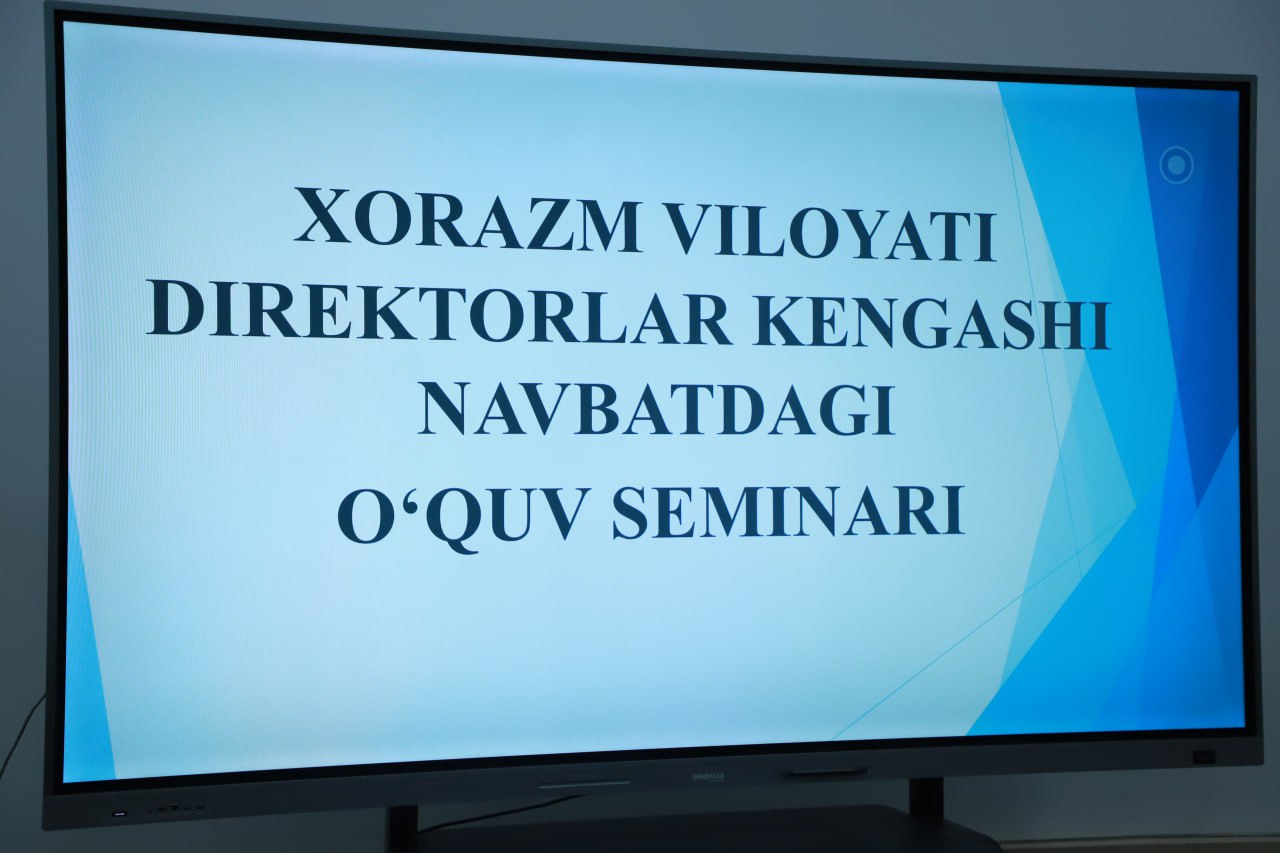 XORAZM VILOYATI DIREKTORLAR KENGASHI NAVBATDAGI O‘QUV SEMINARI